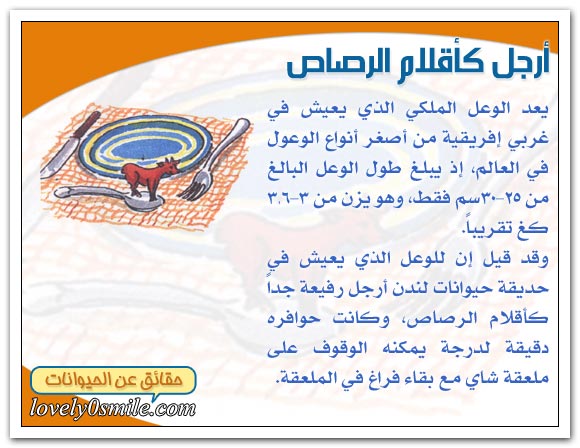 أرجل كأقلام الرصاص

يعد الوعل الملكي الذي يعيش في غربي إفريقية من أصغر أنواع الوعول في العالم، إذ يبلغ طول الوعل البالغ من ٢٥-٣٠سم فقط، وهو يزن من ٣-٣.٦ كغ تقريباً.

وقد قيل إن للوعل الذي يعيش في حديقة حيوانات لندن أرجل رفيعة جداً كأقلام الرصاص، وكانت حوافره دقيقة لدرجة يمكنه الوقوف على ملعقة شاي مع بقاء فراغ في الملعقة.

حقائق عن الحيوانات

lovely0smile.com